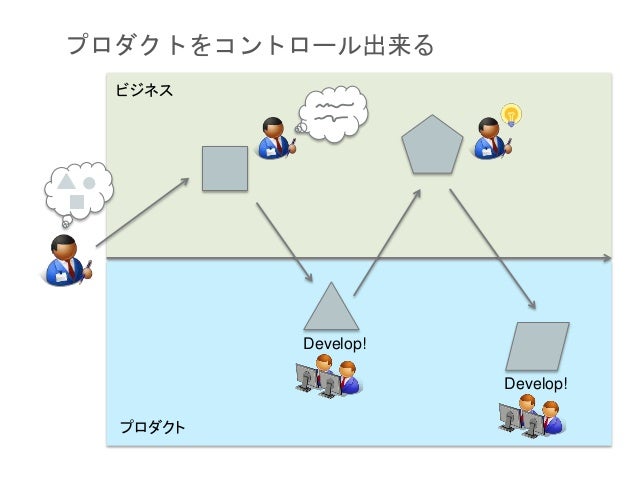 プロダクトをコントロール出来る

ビジネス

Develop!

Develop!

プロダクト